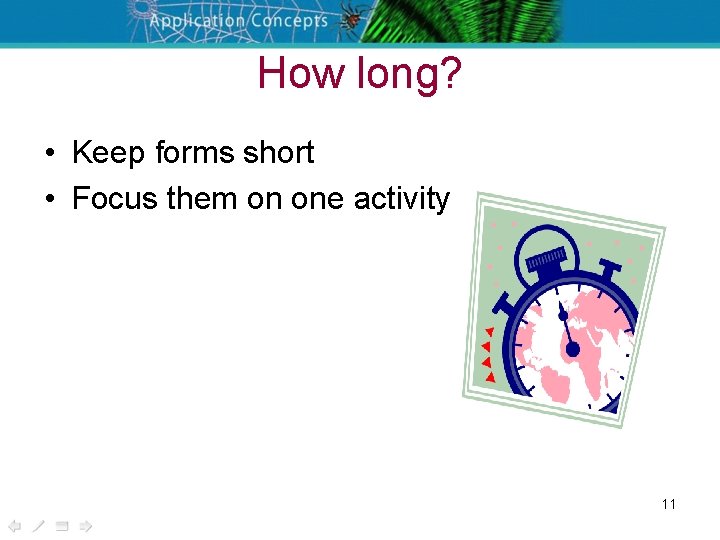 Application Concepts

How long?

• Keep forms short
• Focus them on one activity

11